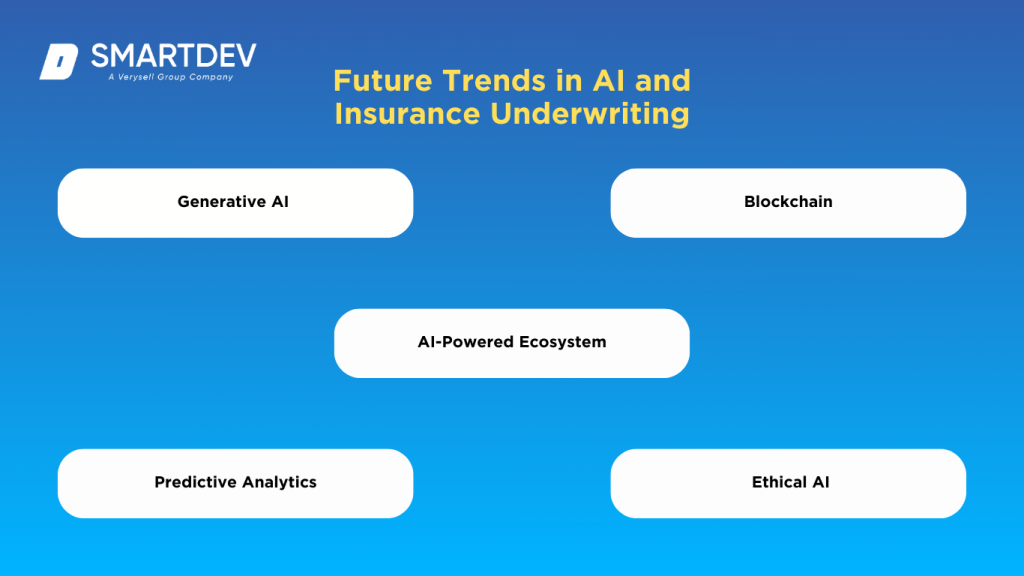 SMARTDEV
A Verysell Group Company

Future Trends in AI and Insurance Underwriting

Generative AI

Blockchain

AI-Powered Ecosystem

Predictive Analytics

Ethical AI